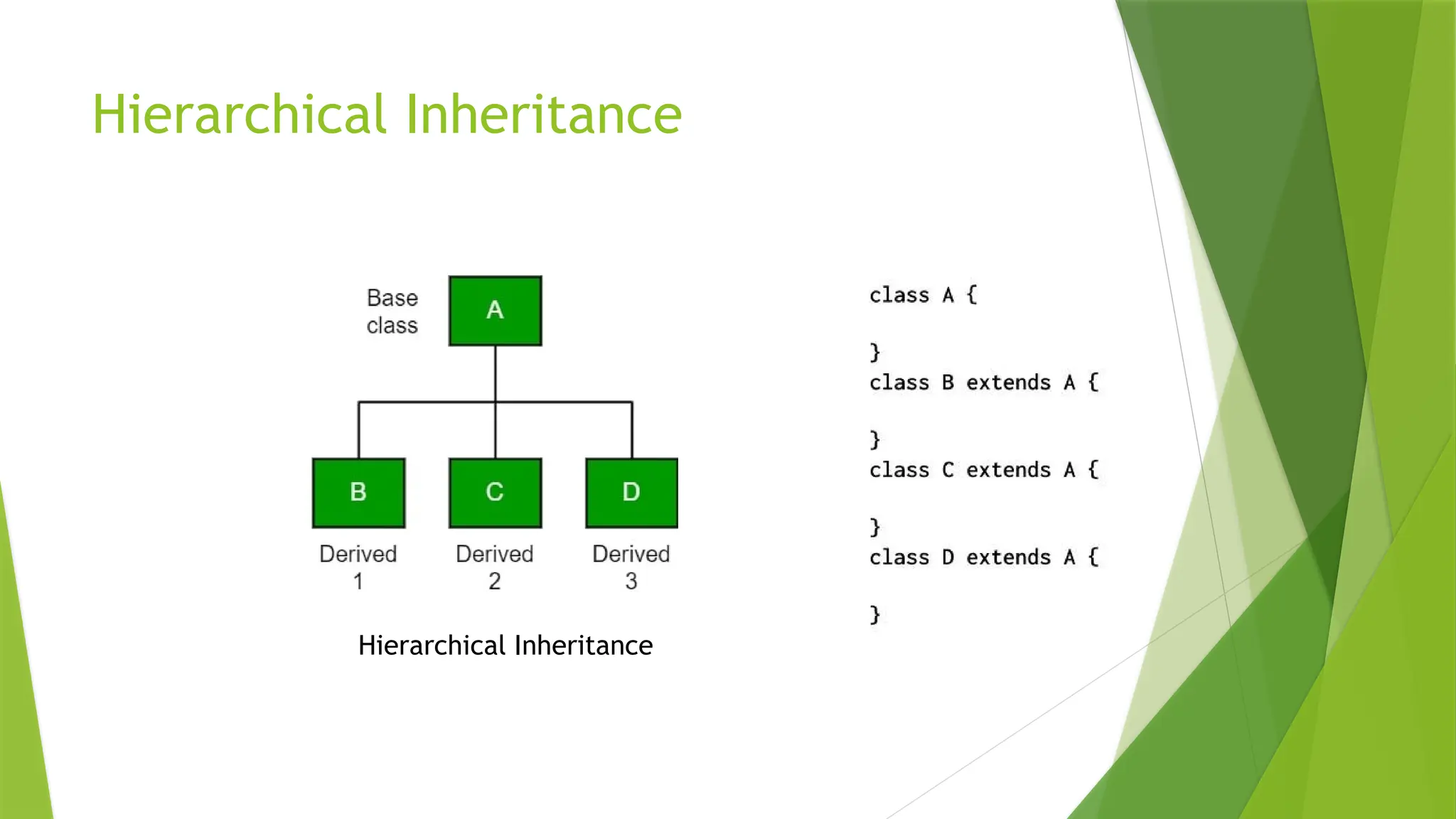 Hierarchical Inheritance

Base class

A

B

C

D

Derived 1

Derived 2

Derived 3

Hierarchical Inheritance

class A {

}
class B extends A {

}
class C extends A {

}
class D extends A {

}